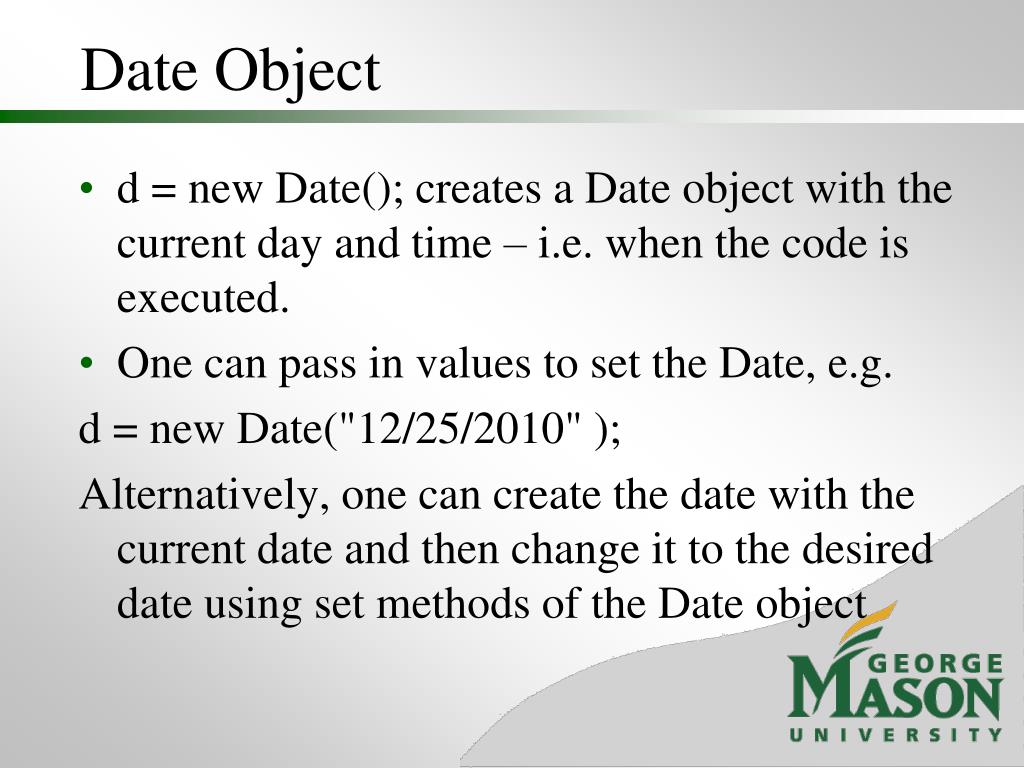 Date Object

• d = new Date(); creates a Date object with the current day and time – i.e. when the code is executed.

• One can pass in values to set the Date, e.g.

d = new Date("12/25/2010" );

Alternatively, one can create the date with the current date and then change it to the desired date using set methods of the Date object

GEORGE MASON UNIVERSITY